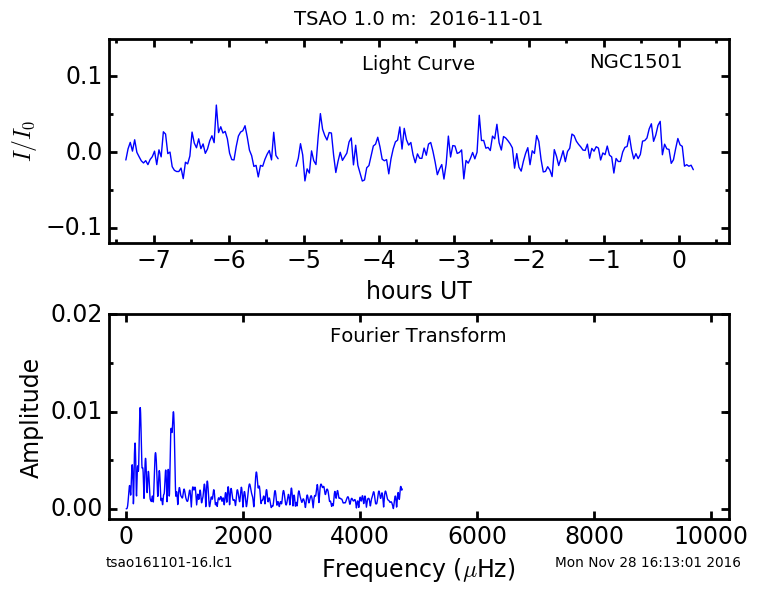 TSAO 1.0 m: 2016-11-01

Light Curve

NGC1501

$I/I_0$

0.1

0.0

−0.1

−7 −6 −5 −4 −3 −2 −1 0

hours UT

Fourier Transform

Amplitude

0.02

0.01

0.00

0 2000 4000 6000 8000 10000

tsao161101-16.lc1

Frequency ($\mu$Hz)

Mon Nov 28 16:13:01 2016